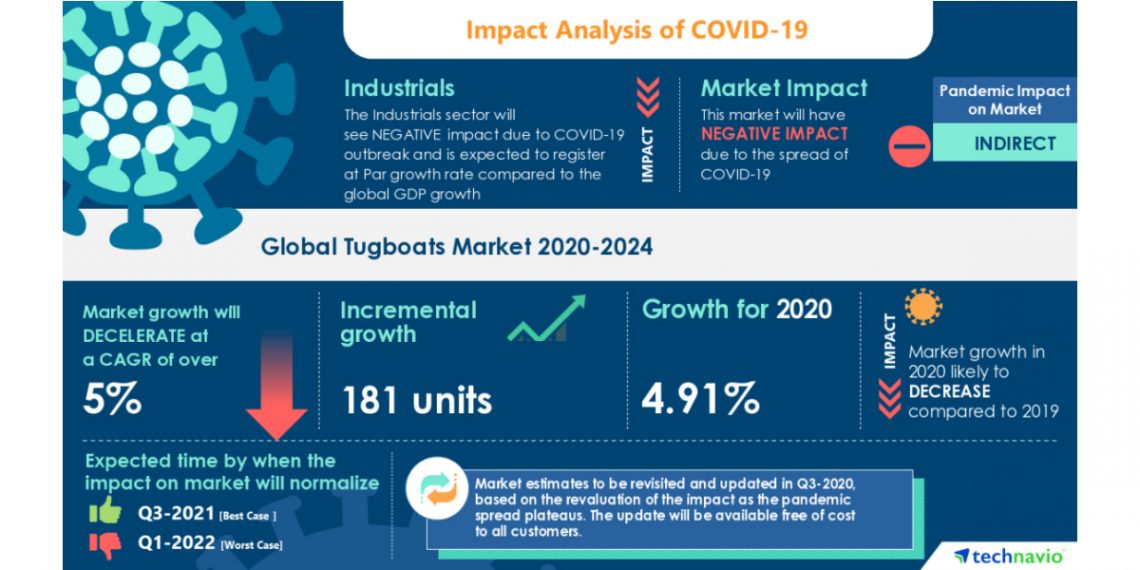 Impact Analysis of COVID-19

Industrials
The Industrials sector will see NEGATIVE impact due to COVID-19 outbreak and is expected to register at Par growth rate compared to the global GDP growth

IMPACT

Market Impact
This market will have NEGATIVE IMPACT due to the spread of COVID-19

Pandemic Impact on Market
INDIRECT

Global Tugboats Market 2020-2024

Market growth will DECELERATE at a CAGR of over
5%

Incremental growth
181 units

Growth for 2020
4.91%

IMPACT
Market growth in 2020 likely to DECREASE compared to 2019

Expected time by when the impact on market will normalize
Q3-2021 [Best Case ]
Q1-2022 [Worst Case]

Market estimates to be revisited and updated in Q3-2020, based on the revaluation of the impact as the pandemic spread plateaus. The update will be available free of cost to all customers.

technavio